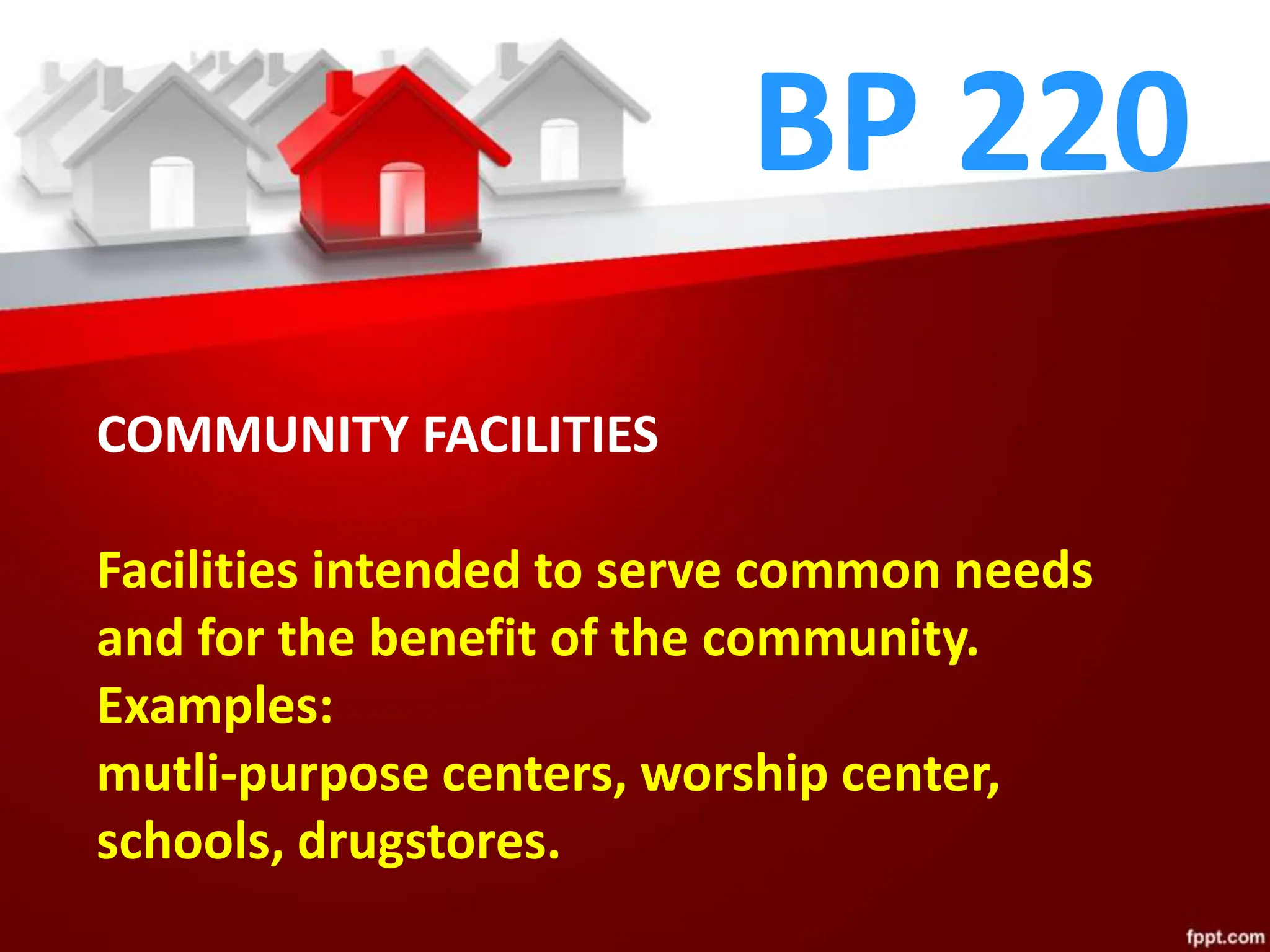 BP 220

COMMUNITY FACILITIES

Facilities intended to serve common needs and for the benefit of the community.
Examples:
mutli-purpose centers, worship center, schools, drugstores.

fppt.com